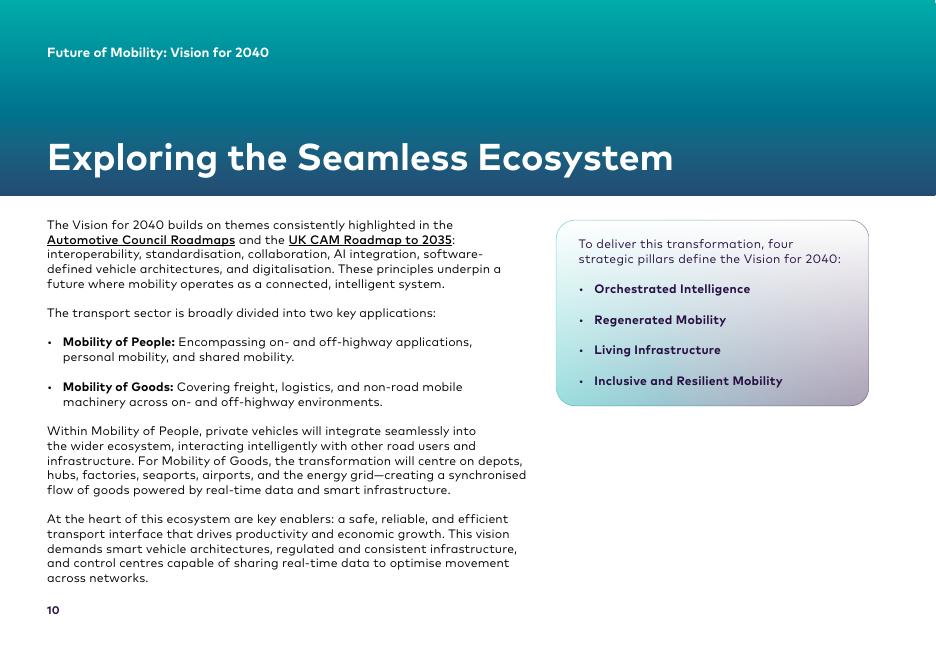 Future of Mobility: Vision for 2040

Exploring the Seamless Ecosystem

The Vision for 2040 builds on themes consistently highlighted in the Automotive Council Roadmaps and the UK CAM Roadmap to 2035: interoperability, standardisation, collaboration, AI integration, software-defined vehicle architectures, and digitalisation. These principles underpin a future where mobility operates as a connected, intelligent system.

The transport sector is broadly divided into two key applications:

• Mobility of People: Encompassing on- and off-highway applications, personal mobility, and shared mobility.

• Mobility of Goods: Covering freight, logistics, and non-road mobile machinery across on- and off-highway environments.

Within Mobility of People, private vehicles will integrate seamlessly into the wider ecosystem, interacting intelligently with other road users and infrastructure. For Mobility of Goods, the transformation will centre on depots, hubs, factories, seaports, airports, and the energy grid—creating a synchronised flow of goods powered by real-time data and smart infrastructure.

At the heart of this ecosystem are key enablers: a safe, reliable, and efficient transport interface that drives productivity and economic growth. This vision demands smart vehicle architectures, regulated and consistent infrastructure, and control centres capable of sharing real-time data to optimise movement across networks.

To deliver this transformation, four strategic pillars define the Vision for 2040:

• Orchestrated Intelligence

• Regenerated Mobility

• Living Infrastructure

• Inclusive and Resilient Mobility

10